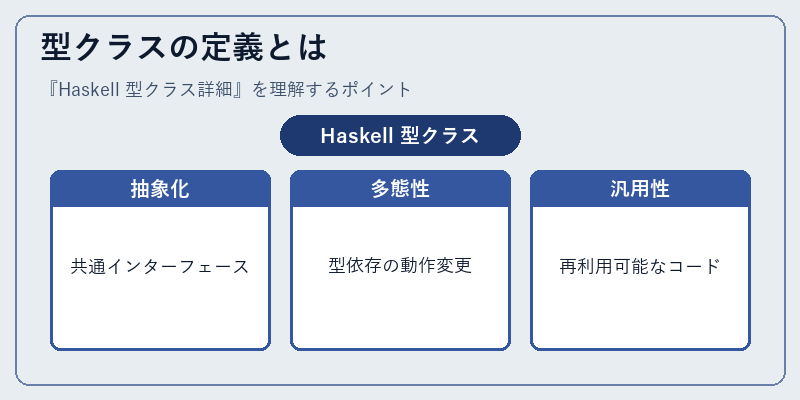 型クラスの定義とは

『Haskell 型クラス詳細』を理解するポイント

Haskell 型クラス

抽象化

共通インターフェース

多態性

型依存の動作変更

汎用性

再利用可能なコード